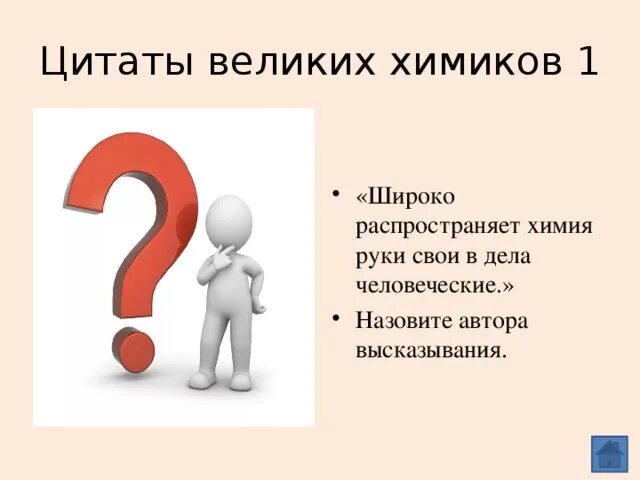 Цитаты великих химиков 1

• «Широко распространяет химия руки свои в дела человеческие.»
• Назовите автора высказывания.